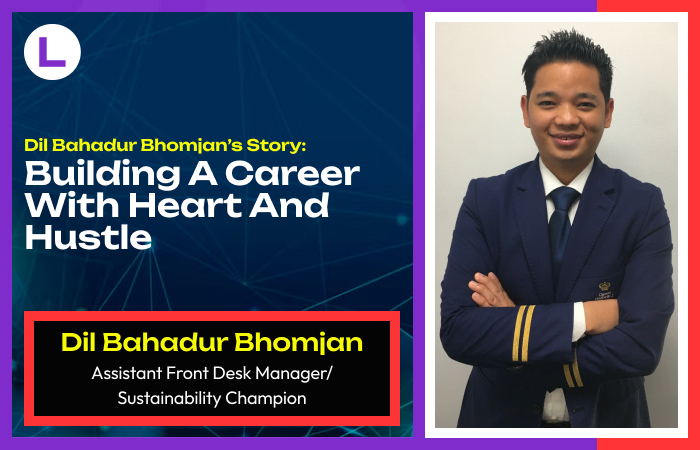 L

Dil Bahadur Bhomjan's Story:
Building A Career With Heart And Hustle

Dil Bahadur Bhomjan
Assistant Front Desk Manager/
Sustainability Champion